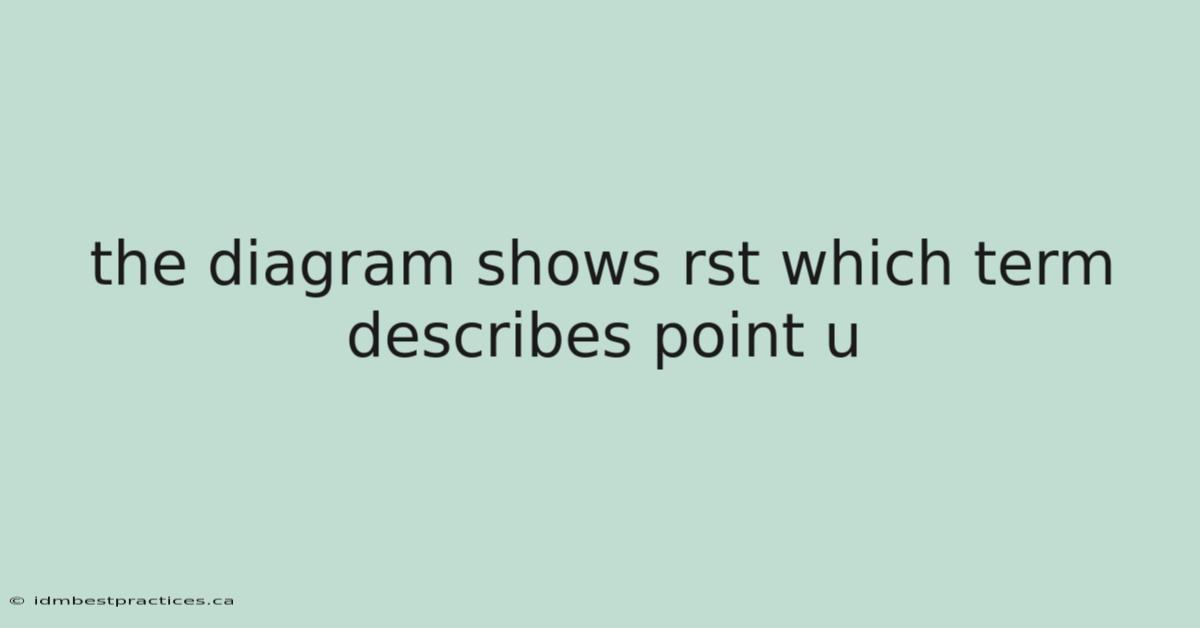 the diagram shows rst which term describes point u

© idmbestpractices.ca